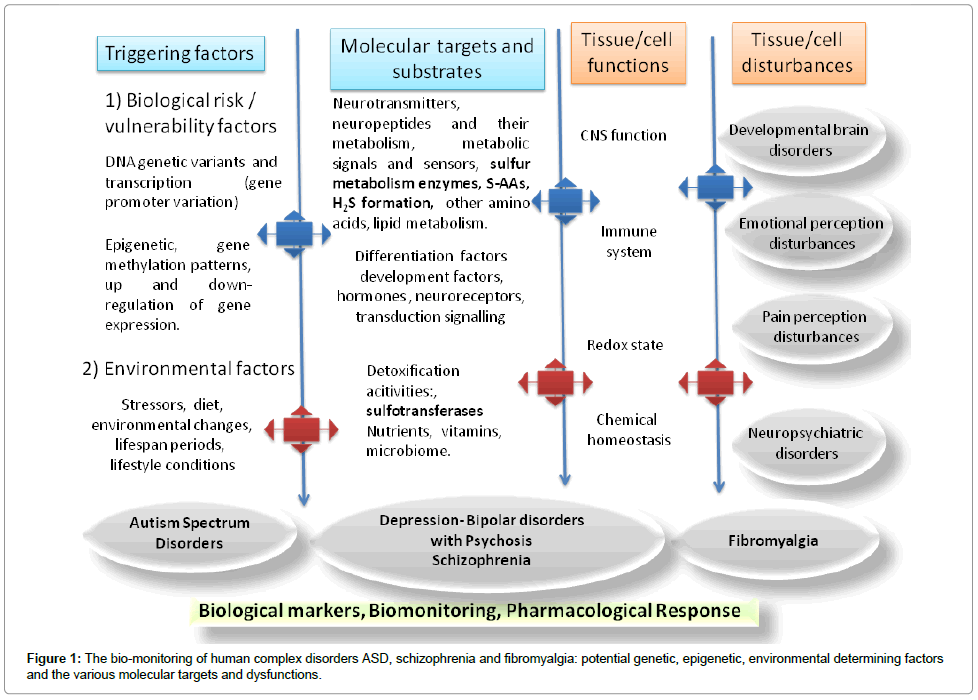 Triggering factors

1) Biological risk / vulnerability factors

DNA genetic variants and transcription (gene promoter variation)

Epigenetic, gene methylation patterns, up and down-regulation of gene expression.

2) Environmental factors

Stressors, diet, environmental changes, lifespan periods, lifestyle conditions

Molecular targets and substrates

Neurotransmitters, neuropeptides and their metabolism, metabolic signals and sensors, sulfur metabolism enzymes, S-AAs, $H_2S$ formation, other amino acids, lipid metabolism.

Differentiation factors development factors, hormones, neuroreceptors, transduction signalling

Detoxification acitivities:, sulfotransferases Nutrients, vitamins, microbiome.

Tissue/cell functions

CNS function

Immune system

Redox state

Chemical homeostasis

Tissue/cell disturbances

Developmental brain disorders

Emotional perception disturbances

Pain perception disturbances

Neuropsychiatric disorders

Autism Spectrum Disorders

Depression-Bipolar disorders with Psychosis Schizophrenia

Fibromyalgia

Biological markers, Biomonitoring, Pharmacological Response

Figure 1: The bio-monitoring of human complex disorders ASD, schizophrenia and fibromyalgia: potential genetic, epigenetic, environmental determining factors and the various molecular targets and dysfunctions.